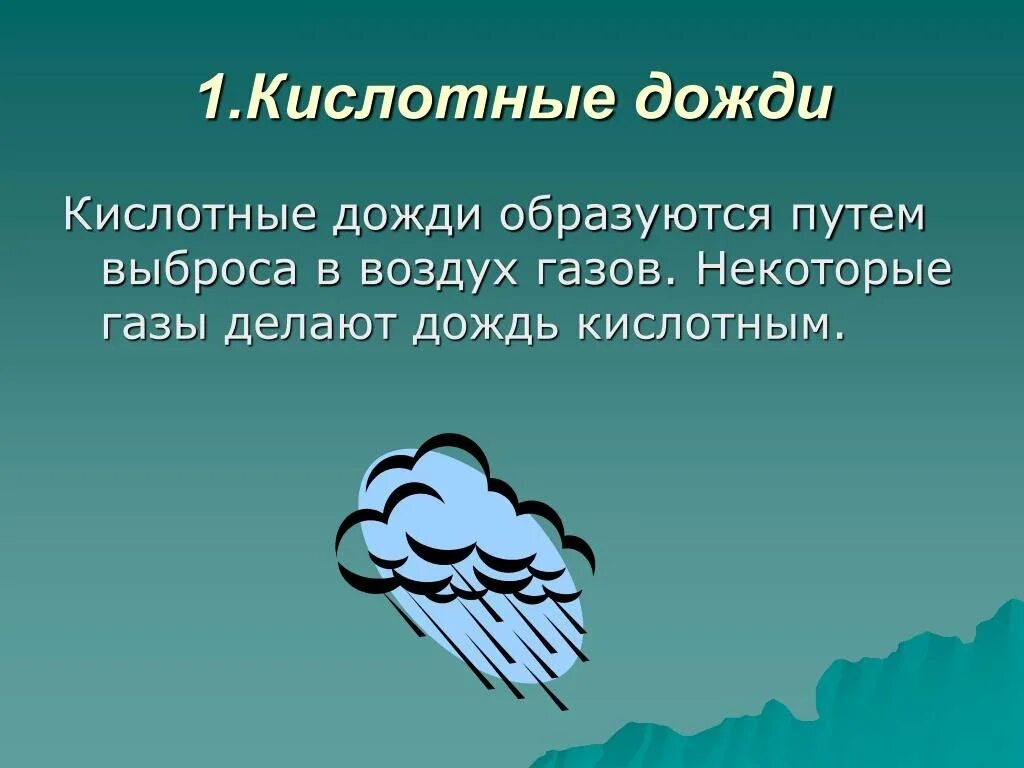 1.Кислотные дожди

Кислотные дожди образуются путем выброса в воздух газов. Некоторые газы делают дождь кислотным.